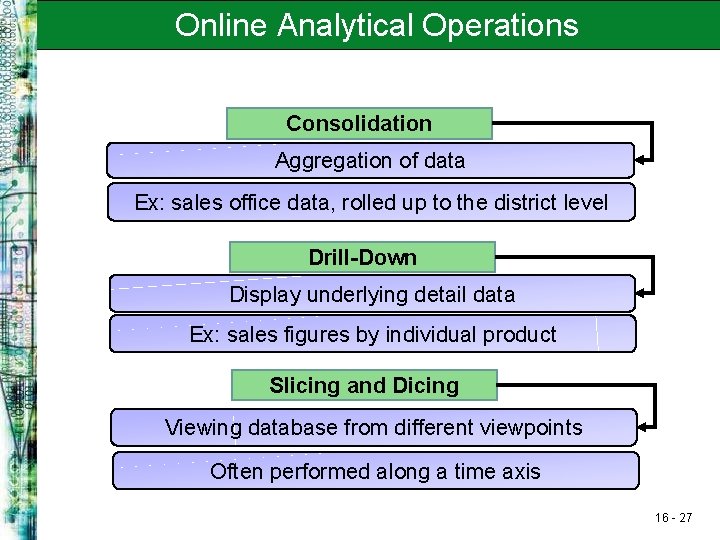 Online Analytical Operations

Consolidation

Aggregation of data

Ex: sales office data, rolled up to the district level

Drill-Down

Display underlying detail data

Ex: sales figures by individual product

Slicing and Dicing

Viewing database from different viewpoints

Often performed along a time axis

16 - 27